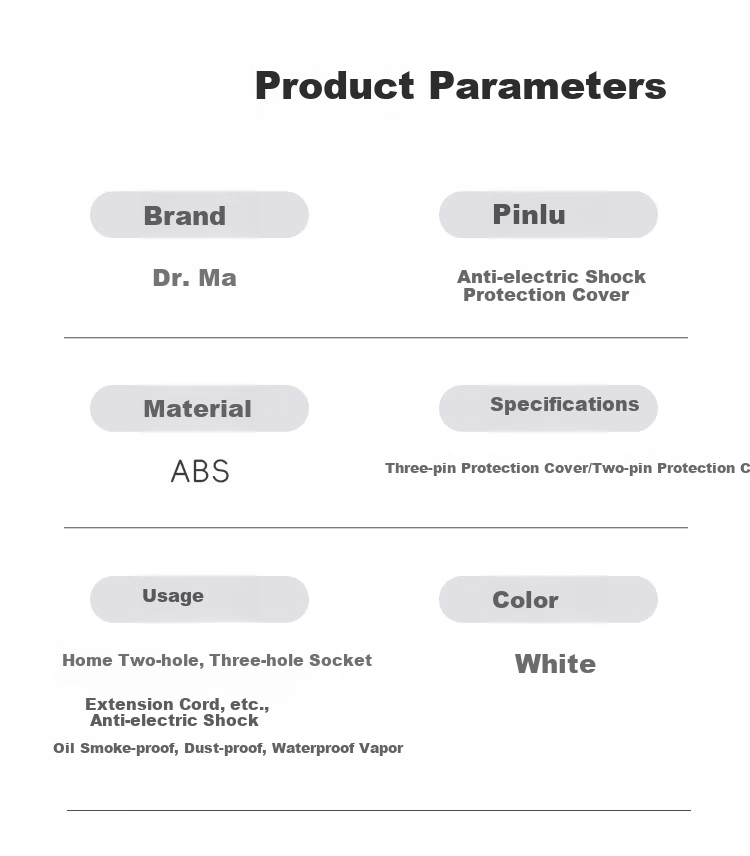 Product Parameters

Brand

Dr. Ma

Pinlu

Anti-electric Shock Protection Cover

Material

ABS

Specifications

Three-pin Protection Cover/Two-pin Protection C

Usage

Home Two-hole, Three-hole Socket

Extension Cord, etc., Anti-electric Shock

Oil Smoke-proof, Dust-proof, Waterproof Vapor

Color

White